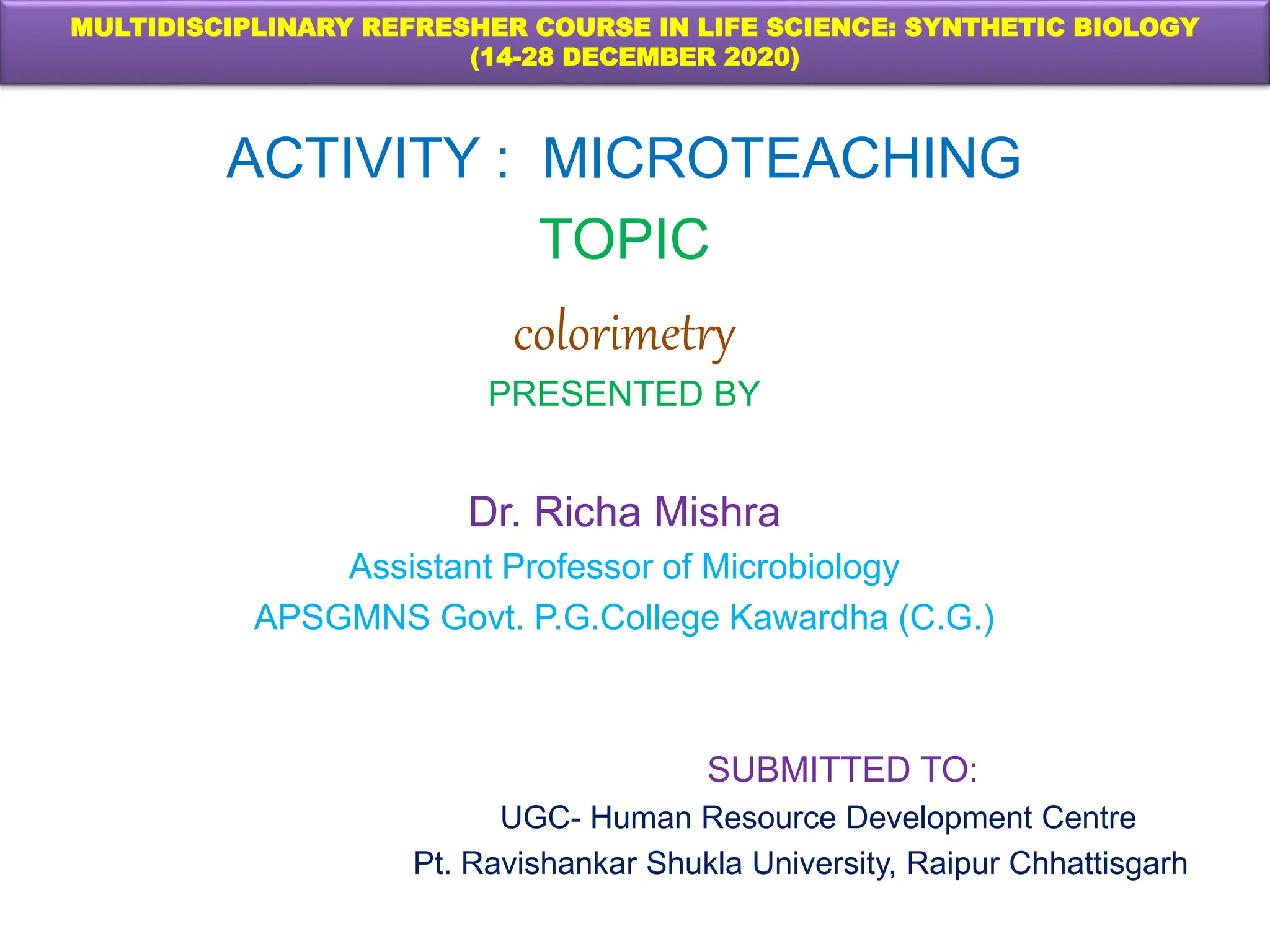 MULTIDISCIPLINARY REFRESHER COURSE IN LIFE SCIENCE: SYNTHETIC BIOLOGY (14-28 DECEMBER 2020)

ACTIVITY : MICROTEACHING

TOPIC

colorimetry

PRESENTED BY

Dr. Richa Mishra

Assistant Professor of Microbiology

APSGMNS Govt. P.G.College Kawardha (C.G.)

SUBMITTED TO:

UGC- Human Resource Development Centre

Pt. Ravishankar Shukla University, Raipur Chhattisgarh